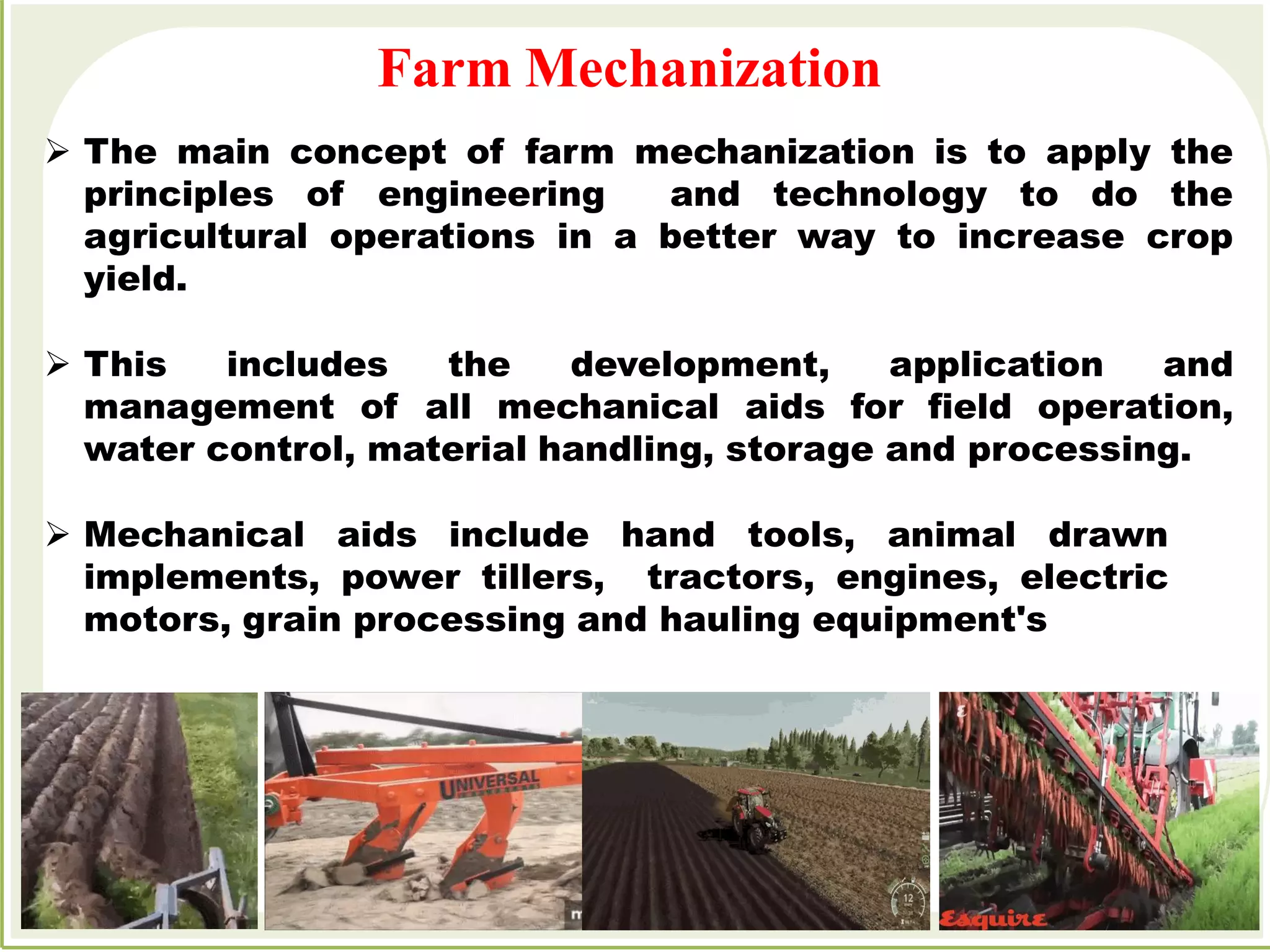 Farm Mechanization

➢ The main concept of farm mechanization is to apply the principles of engineering and technology to do the agricultural operations in a better way to increase crop yield.

➢ This includes the development, application and management of all mechanical aids for field operation, water control, material handling, storage and processing.

➢ Mechanical aids include hand tools, animal drawn implements, power tillers, tractors, engines, electric motors, grain processing and hauling equipment's

UNIVERSAL

12

Esquire